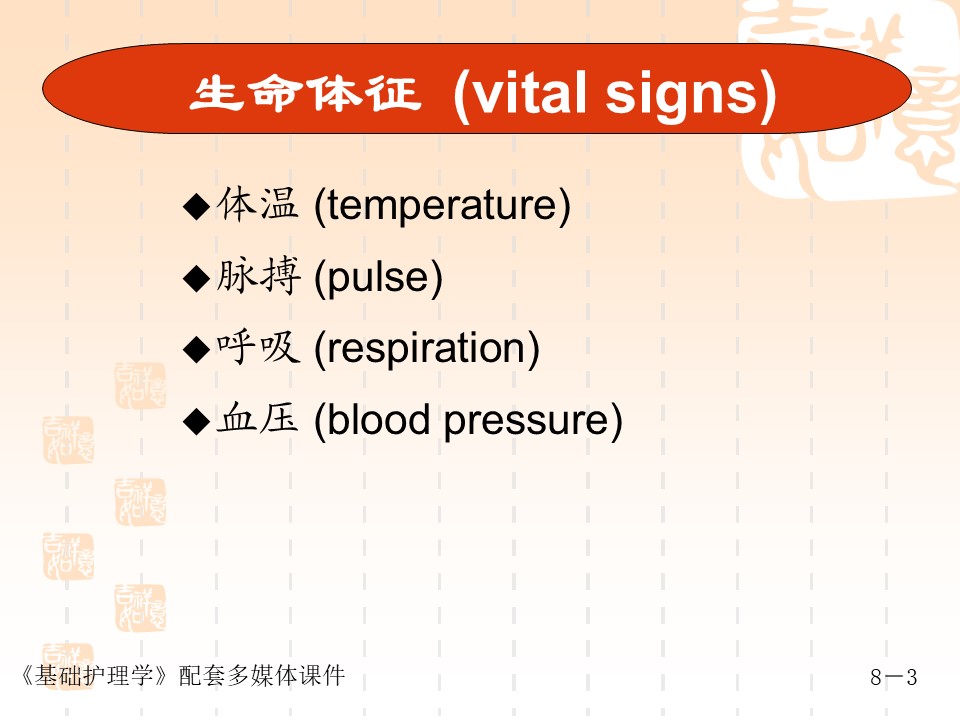 生命体征 (vital signs)

◆体温 (temperature)

◆脉搏 (pulse)

◆呼吸 (respiration)

◆血压 (blood pressure)

《基础护理学》配套多媒体课件

8－3